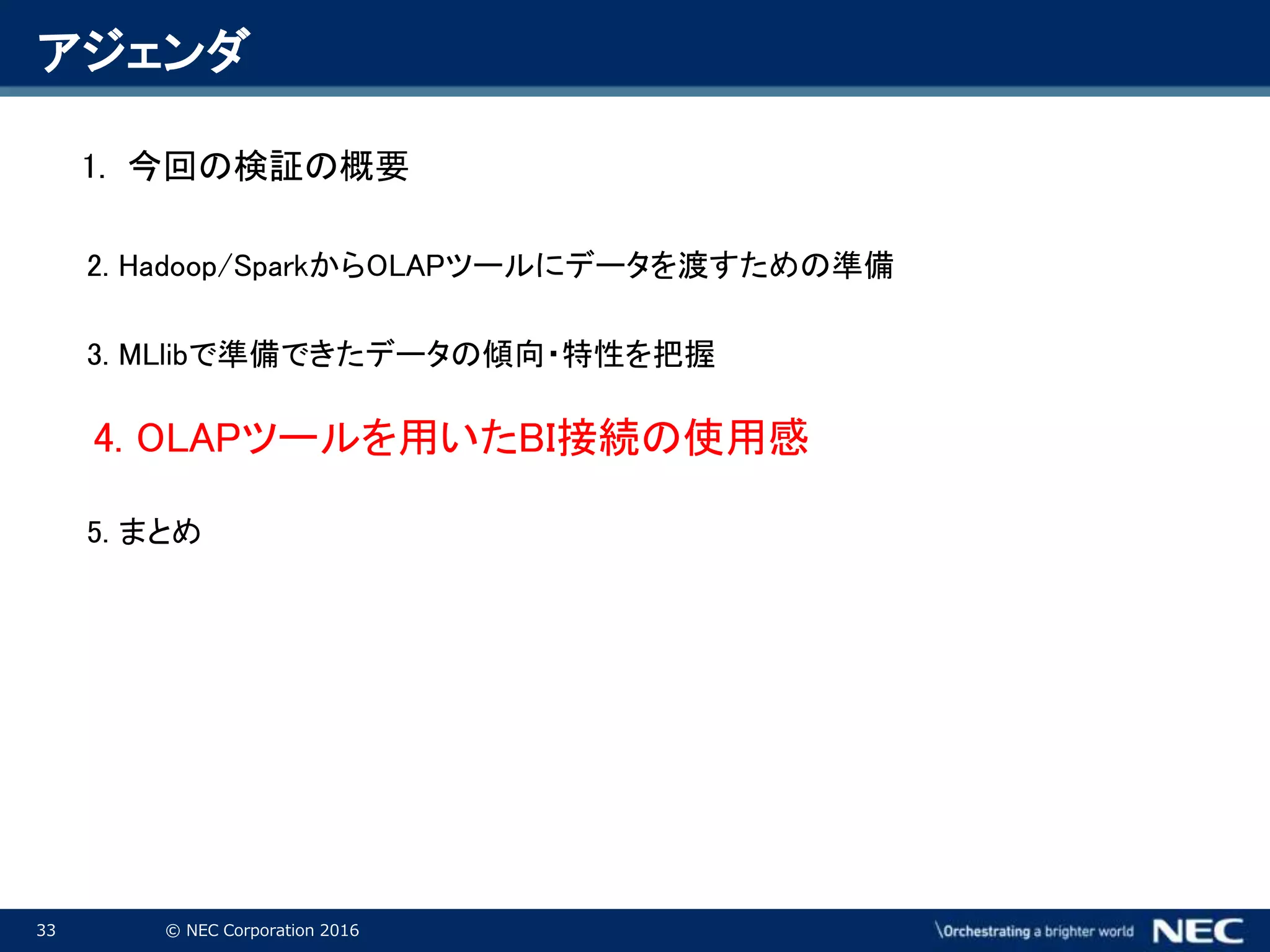 アジェンダ

1. 今回の検証の概要

2. Hadoop/SparkからOLAPツールにデータを渡すための準備

3. MLlibで準備できたデータの傾向・特性を把握

4. OLAPツールを用いたBI接続の使用感

5. まとめ

33 © NEC Corporation 2016 \Orchestrating a brighter world NEC